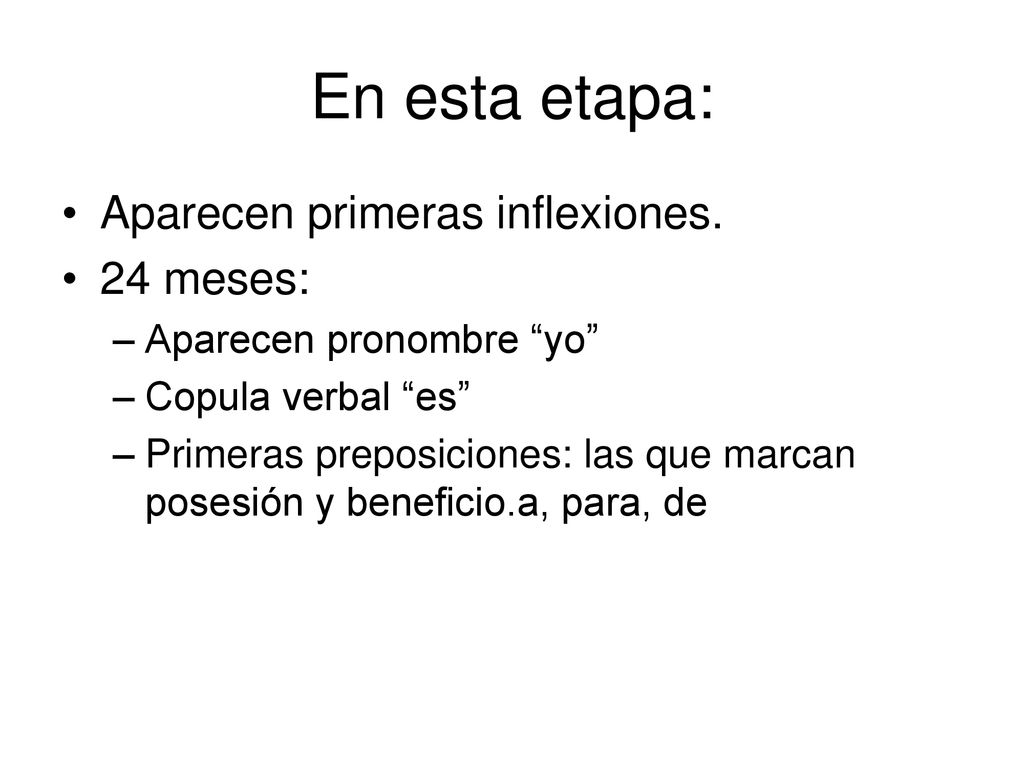 En esta etapa:

• Aparecen primeras inflexiones.
• 24 meses:
– Aparecen pronombre “yo”
– Copula verbal “es”
– Primeras preposiciones: las que marcan posesión y beneficio.a, para, de